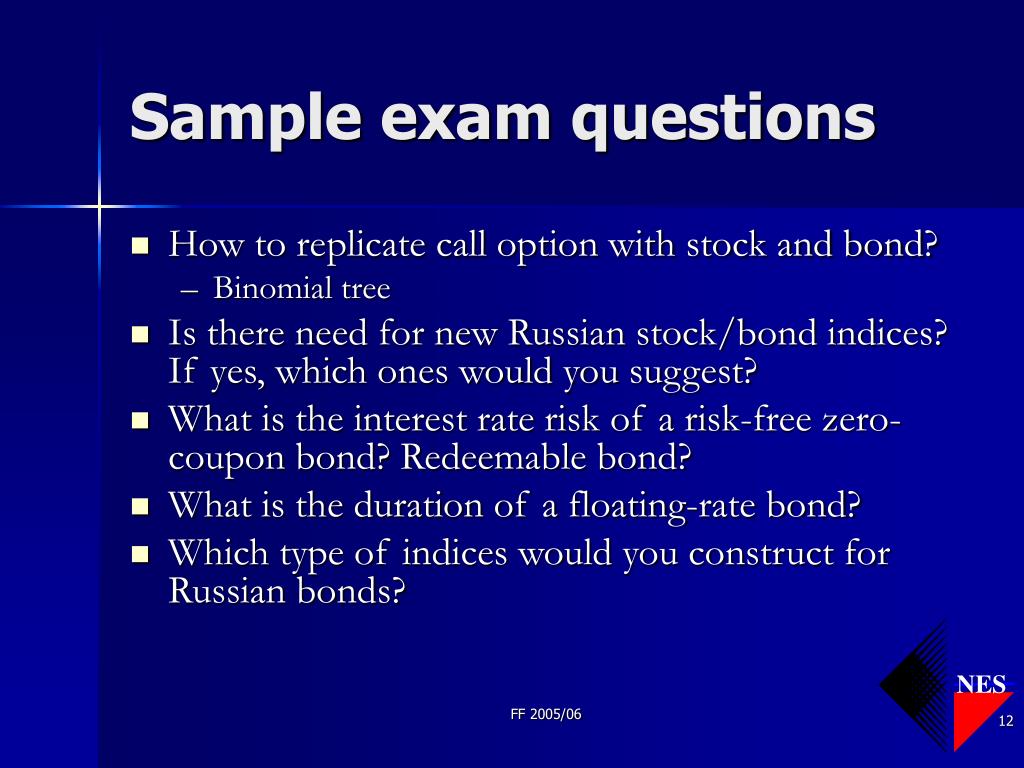 Sample exam questions

- How to replicate call option with stock and bond?
  – Binomial tree
- Is there need for new Russian stock/bond indices? If yes, which ones would you suggest?
- What is the interest rate risk of a risk-free zero-coupon bond? Redeemable bond?
- What is the duration of a floating-rate bond?
- Which type of indices would you construct for Russian bonds?

FF 2005/06

NES

12